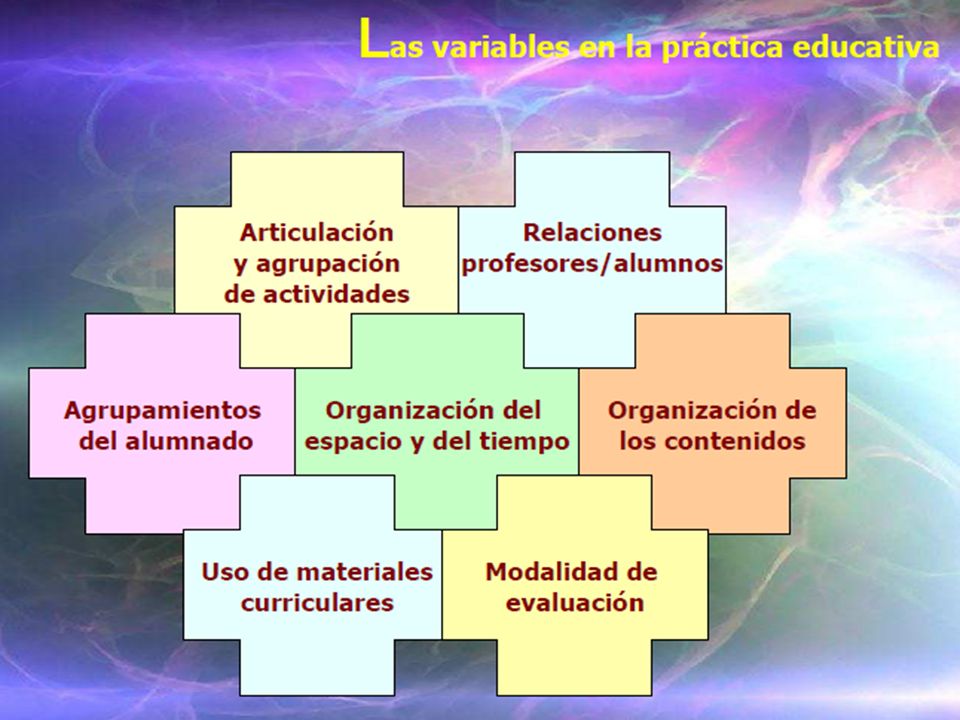 Las variables en la práctica educativa

Articulación y agrupación de actividades

Relaciones profesores/alumnos

Agrupamientos del alumnado

Organización del espacio y del tiempo

Organización de los contenidos

Uso de materiales curriculares

Modalidad de evaluación